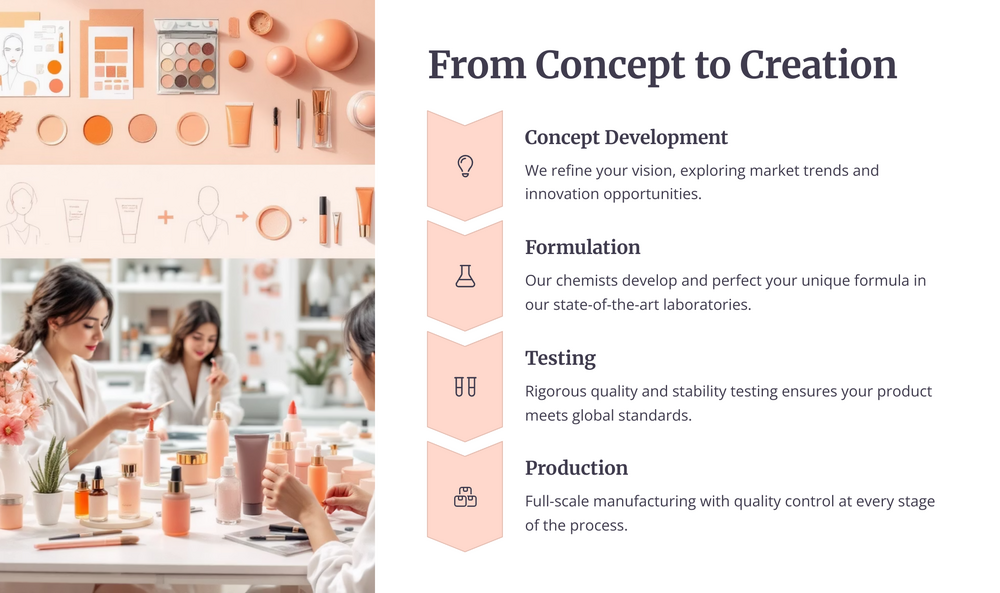 From Concept to Creation

Concept Development

We refine your vision, exploring market trends and innovation opportunities.

Formulation

Our chemists develop and perfect your unique formula in our state-of-the-art laboratories.

Testing

Rigorous quality and stability testing ensures your product meets global standards.

Production

Full-scale manufacturing with quality control at every stage of the process.